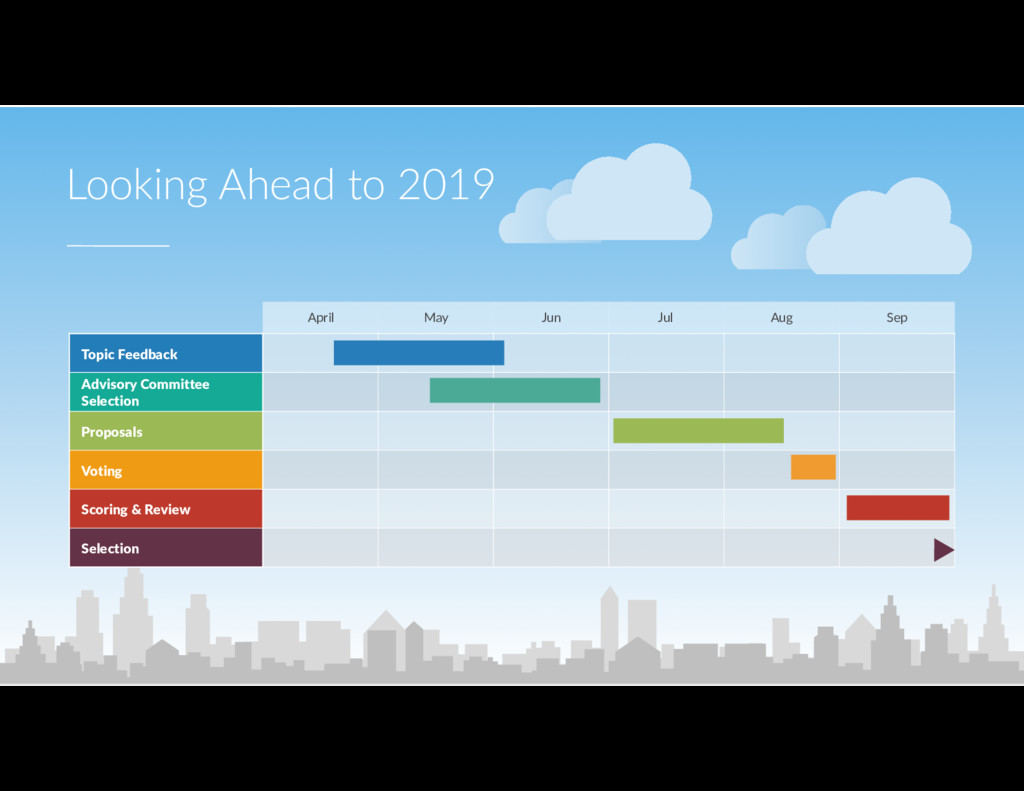 Looking Ahead to 2019

| | April | May | Jun | Jul | Aug | Sep |
|---|---|---|---|---|---|---|
| Topic Feedback | | | | | | |
| Advisory Committee Selection | | | | | | |
| Proposals | | | | | | |
| Voting | | | | | | |
| Scoring & Review | | | | | | |
| Selection | | | | | | |